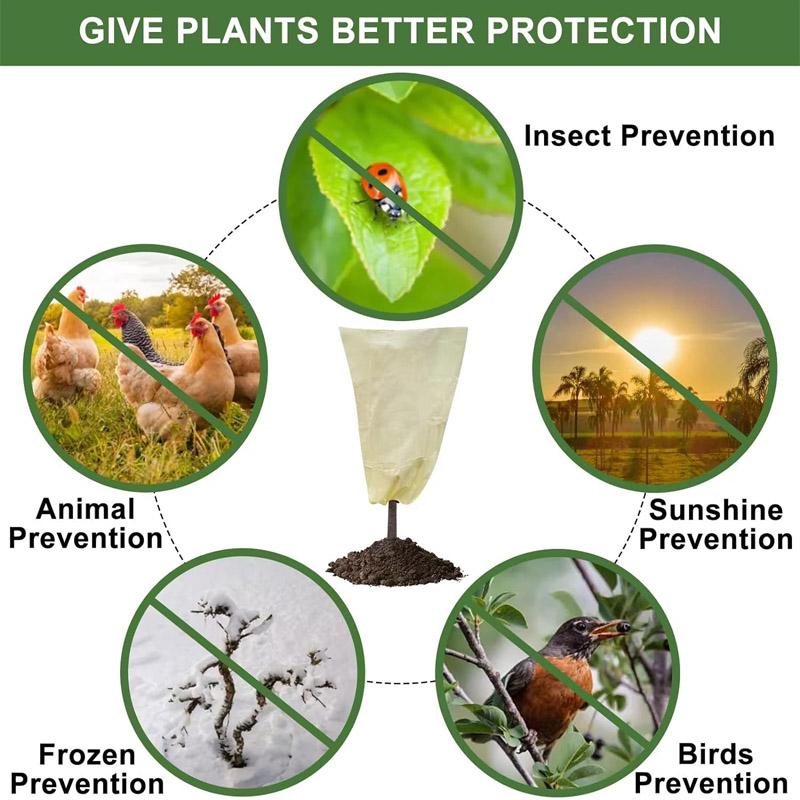 GIVE PLANTS BETTER PROTECTION

Insect Prevention

Animal Prevention

Sunshine Prevention

Frozen Prevention

Birds Prevention